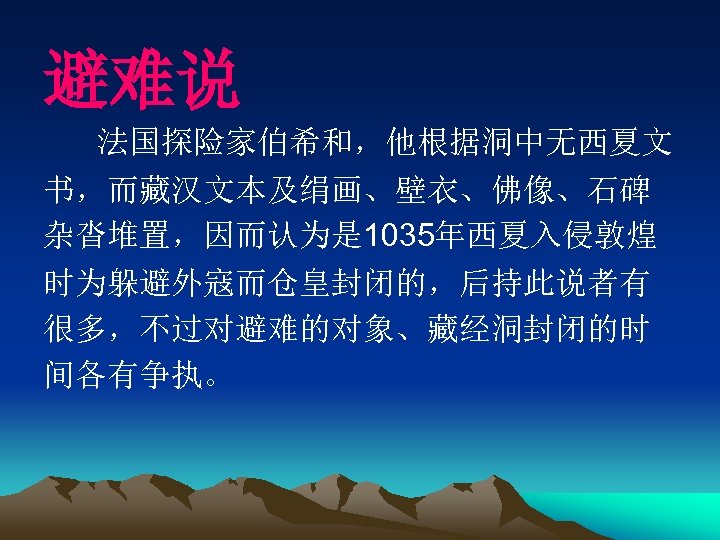 避难说

法国探险家伯希和，他根据洞中无西夏文书，而藏汉文本及绢画、壁衣、佛像、石碑杂沓堆置，因而认为是1035年西夏入侵敦煌时为躲避外寇而仓皇封闭的，后持此说者有很多，不过对避难的对象、藏经洞封闭的时间各有争执。